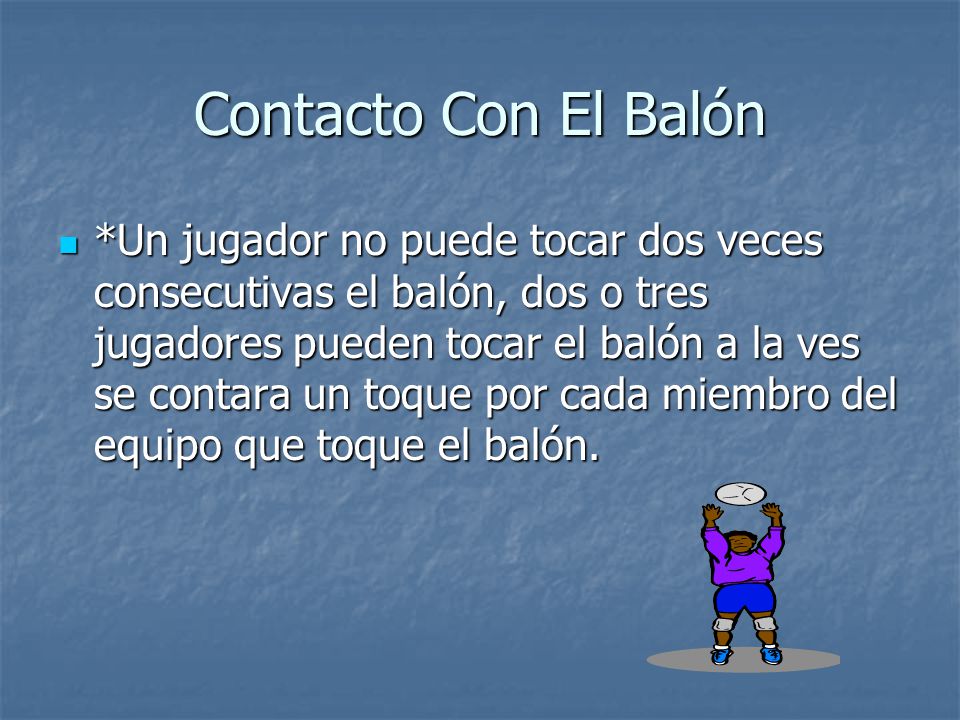 Contacto Con El Balón

*Un jugador no puede tocar dos veces consecutivas el balón, dos o tres jugadores pueden tocar el balón a la ves se contara un toque por cada miembro del equipo que toque el balón.